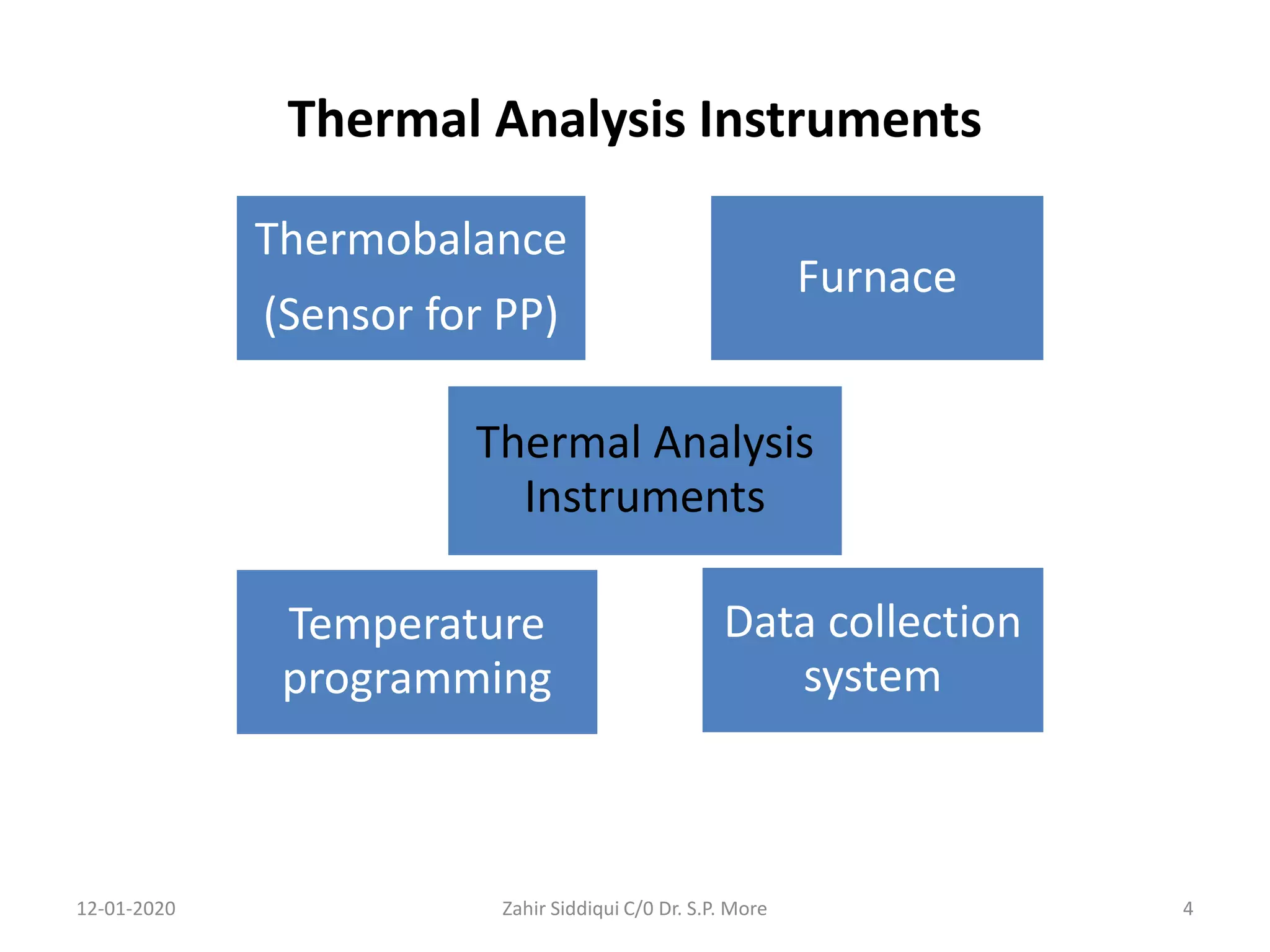 Thermal Analysis Instruments

Thermobalance
(Sensor for PP)

Furnace

Thermal Analysis Instruments

Temperature programming

Data collection system

12-01-2020

Zahir Siddiqui C/0 Dr. S.P. More

4